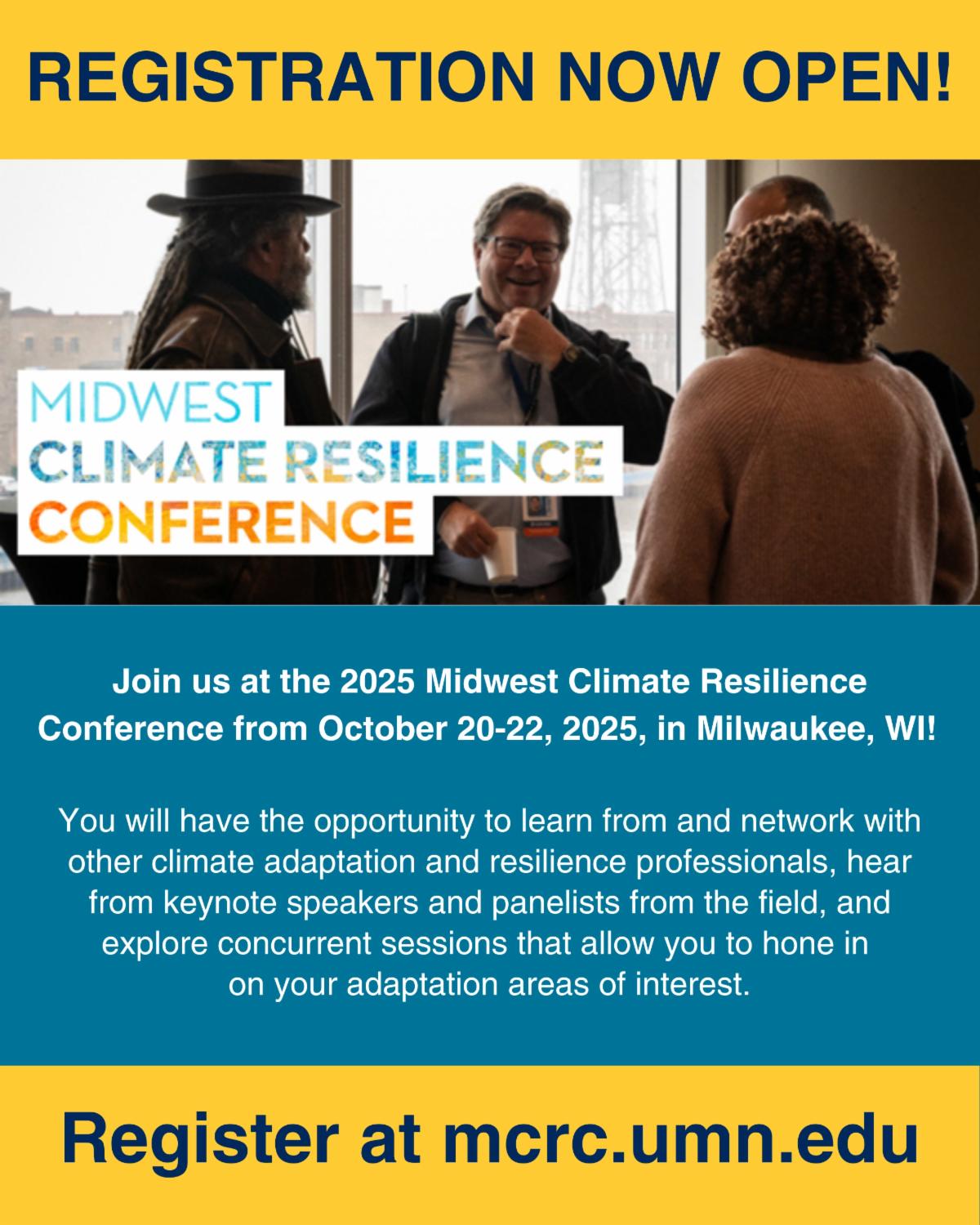 REGISTRATION NOW OPEN!

MIDWEST
CLIMATE RESILIENCE
CONFERENCE

Join us at the 2025 Midwest Climate Resilience Conference from October 20-22, 2025, in Milwaukee, WI!

You will have the opportunity to learn from and network with other climate adaptation and resilience professionals, hear from keynote speakers and panelists from the field, and explore concurrent sessions that allow you to hone in on your adaptation areas of interest.

Register at mcrc.umn.edu